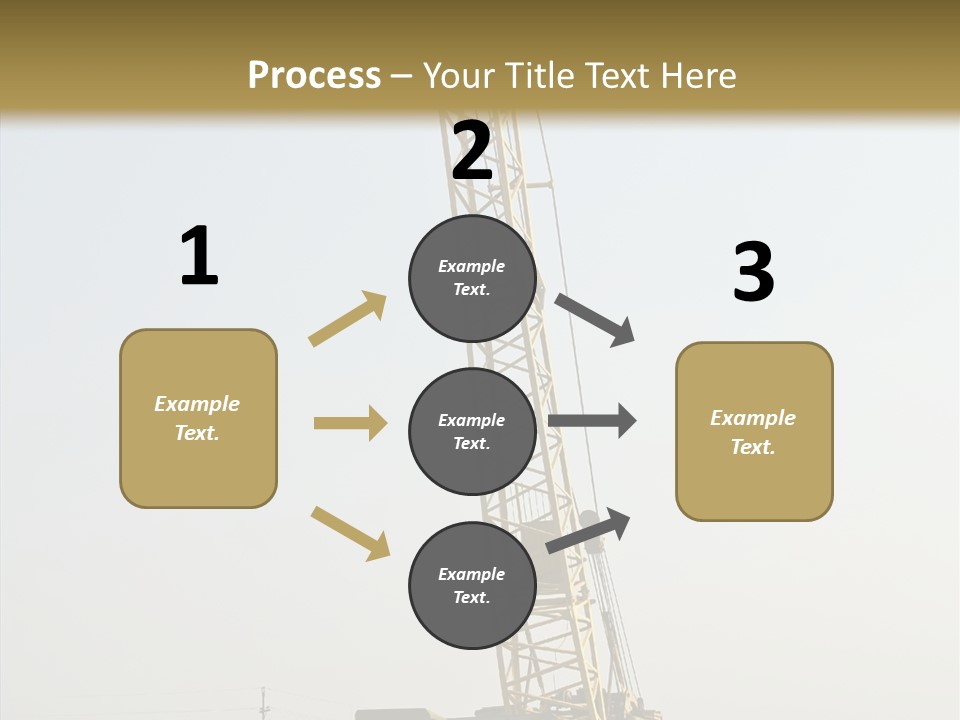 Process – Your Title Text Here

1

Example Text.

2

Example Text.

Example Text.

Example Text.

3

Example Text.